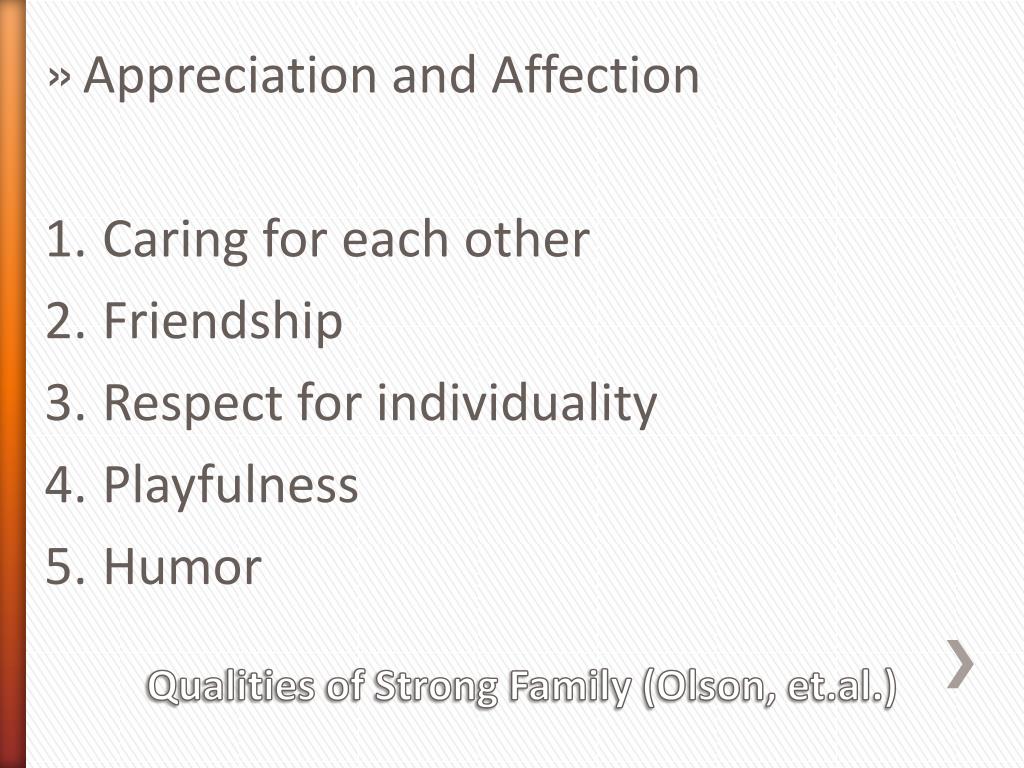 » Appreciation and Affection

1. Caring for each other
2. Friendship
3. Respect for individuality
4. Playfulness
5. Humor

Qualities of Strong Family (Olson, et.al.)